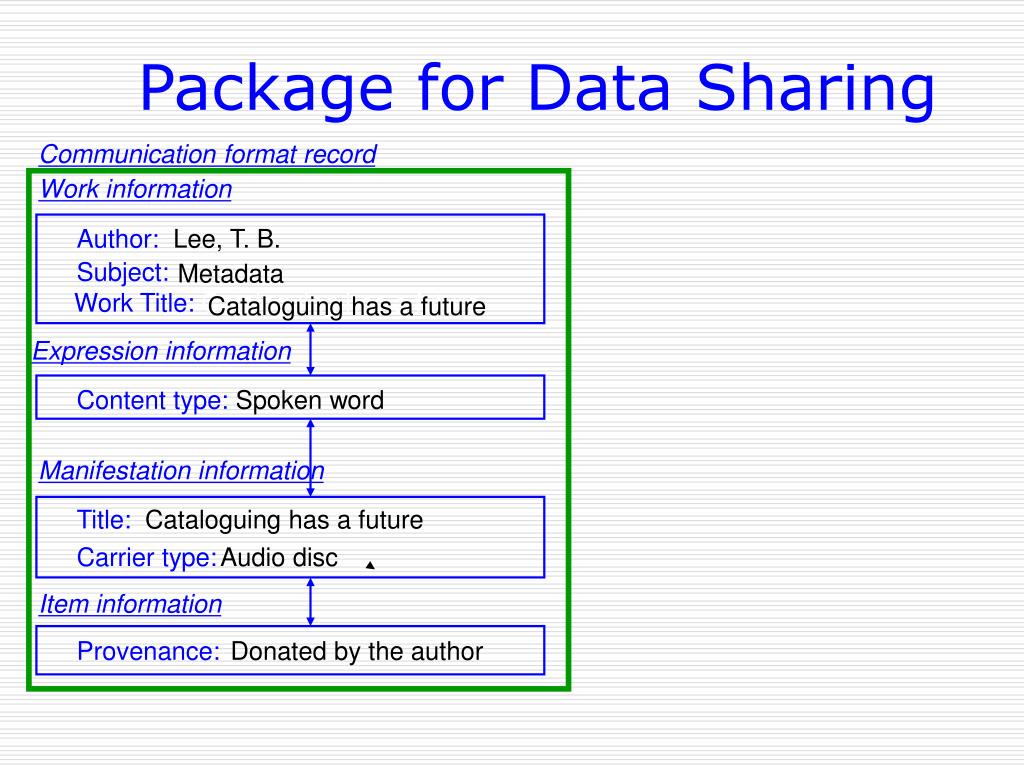 Package for Data Sharing

Communication format record

Work information

Author: Lee, T. B.
Subject: Metadata
Work Title: Cataloguing has a future

Expression information

Content type: Spoken word

Manifestation information

Title: Cataloguing has a future
Carrier type: Audio disc

Item information

Provenance: Donated by the author